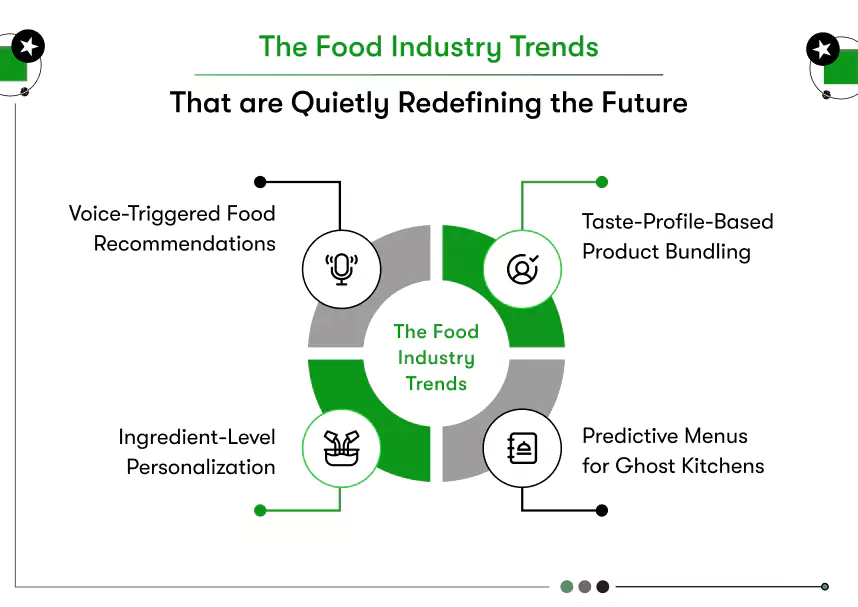 The Food Industry Trends

That are Quietly Redefining the Future

Voice-Triggered Food Recommendations

Taste-Profile-Based Product Bundling

The Food Industry Trends

Ingredient-Level Personalization

Predictive Menus for Ghost Kitchens